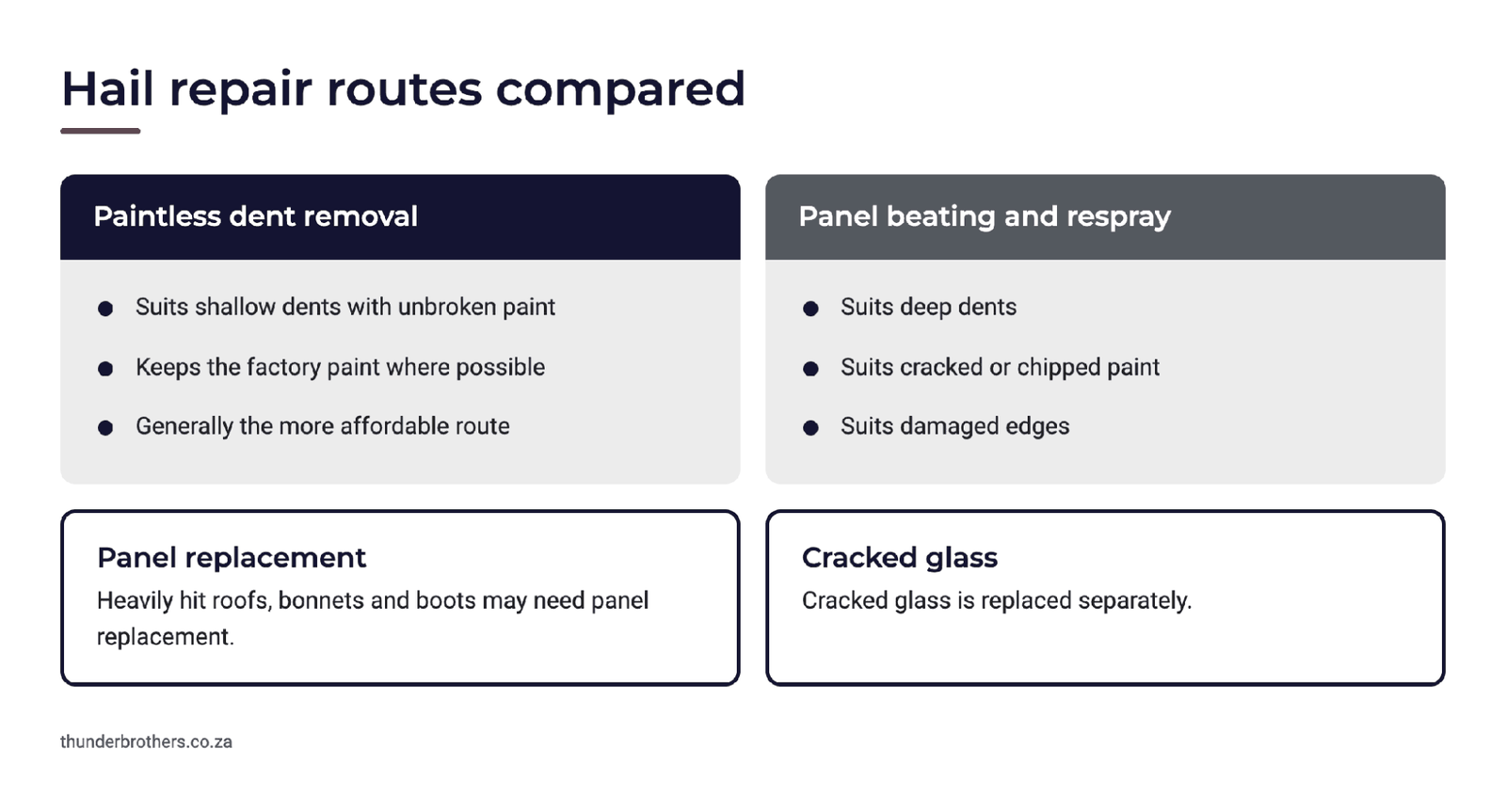 Hail repair routes compared

Paintless dent removal

• Suits shallow dents with unbroken paint
• Keeps the factory paint where possible
• Generally the more affordable route

Panel beating and respray

• Suits deep dents
• Suits cracked or chipped paint
• Suits damaged edges

Panel replacement

Heavily hit roofs, bonnets and boots may need panel replacement.

Cracked glass

Cracked glass is replaced separately.

thunderbrothers.co.za